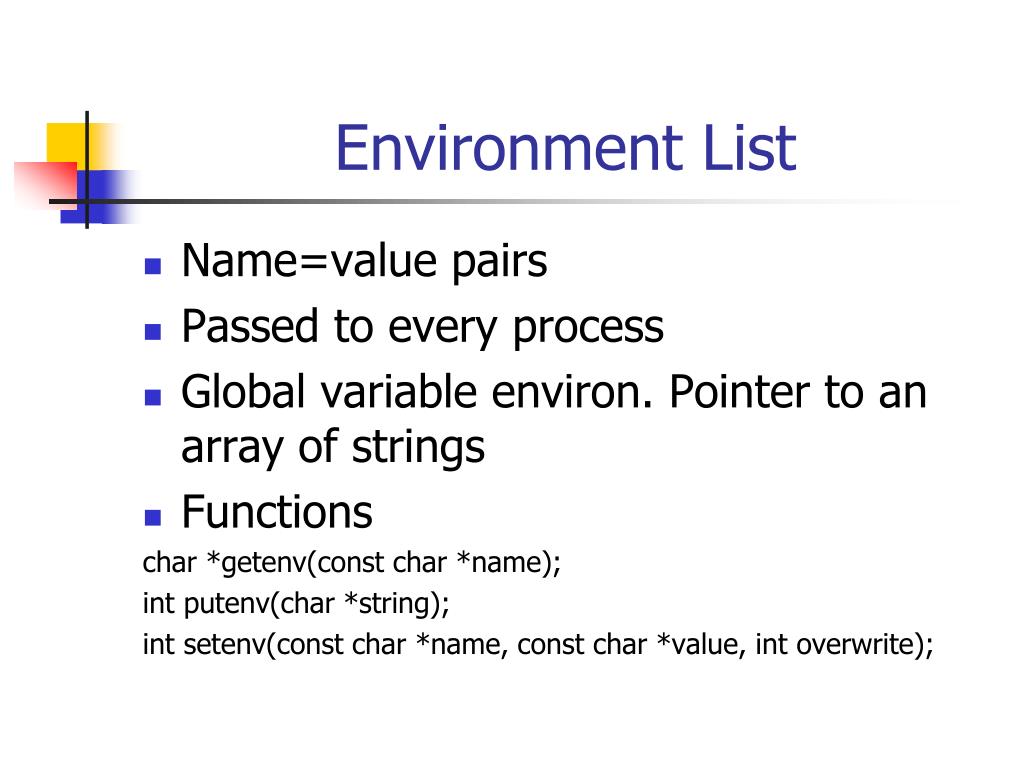 Environment List

- Name=value pairs
- Passed to every process
- Global variable environ. Pointer to an array of strings
- Functions

char *getenv(const char *name);
int putenv(char *string);
int setenv(const char *name, const char *value, int overwrite);